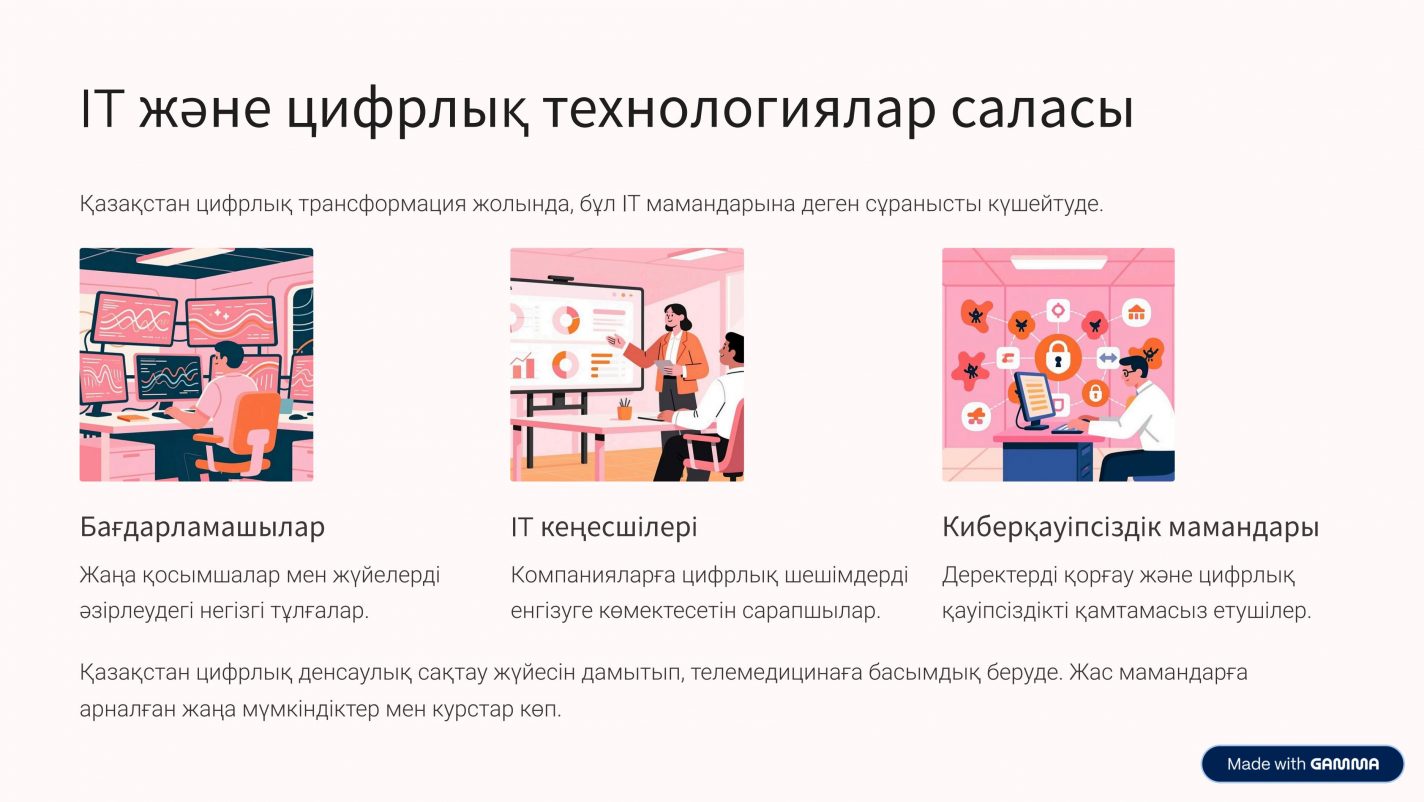 IT және цифрлық технологиялар саласы

Қазақстан цифрлық трансформация жолында, бұл IT мамандарына деген сұранысты күшейтуде.

Бағдарламашылар

Жаңа қосымшалар мен жүйелерді әзірлеудегі негізгі тұлғалар.

IT кеңесшілері

Компанияларға цифрлық шешімдерді енгізуге көмектесетін сарапшылар.

Киберқауіпсіздік мамандары

Деректерді қорғау және цифрлық қауіпсіздікті қамтамасыз етушілер.

Қазақстан цифрлық денсаулық сақтау жүйесін дамытып, телемедицинаға басымдық беруде. Жас мамандарға арналған жаңа мүмкіндіктер мен курстар көп.

Made with GAMMA